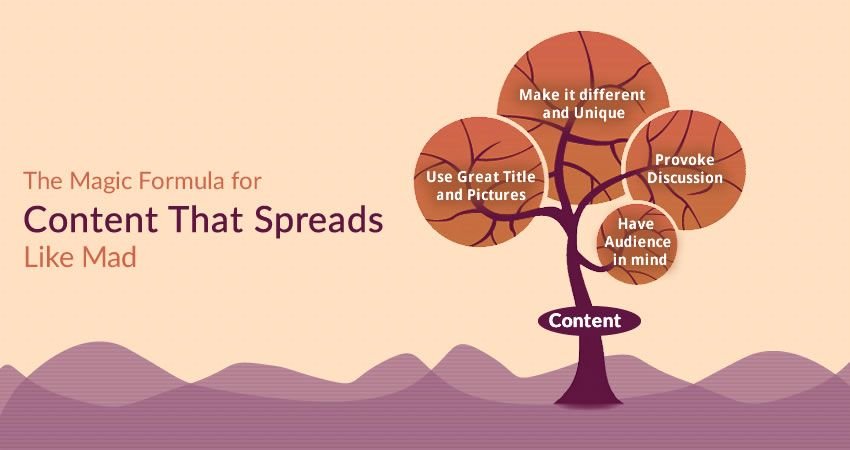 The Magic Formula for
Content That Spreads
Like Mad

Make it different and Unique

Use Great Title and Pictures

Provoke Discussion

Have Audience in mind

Content